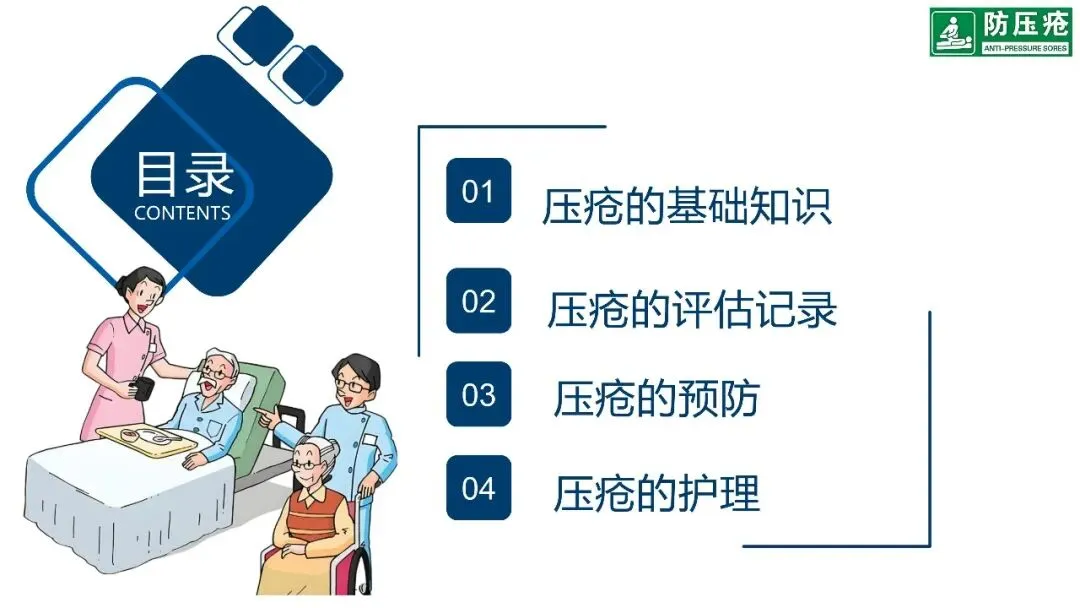 防压疮
ANTI-PRESSURE SORES

目录
CONTENTS

01 压疮的基础知识

02 压疮的评估记录

03 压疮的预防

04 压疮的护理